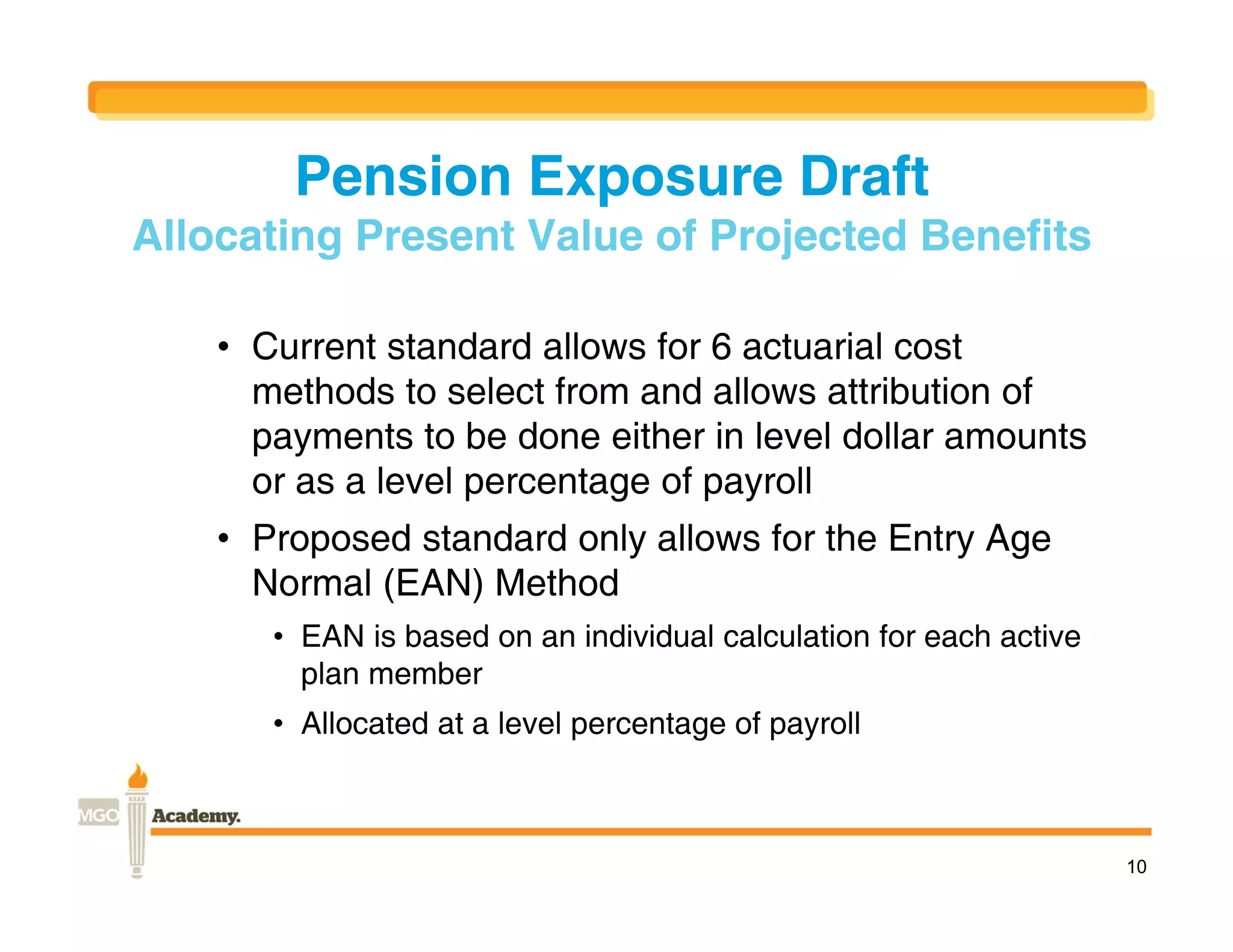 Pension Exposure Draft
Allocating Present Value of Projected Benefits

• Current standard allows for 6 actuarial cost methods to select from and allows attribution of payments to be done either in level dollar amounts or as a level percentage of payroll
• Proposed standard only allows for the Entry Age Normal (EAN) Method
  • EAN is based on an individual calculation for each active plan member
  • Allocated at a level percentage of payroll

MGO Academy.

10